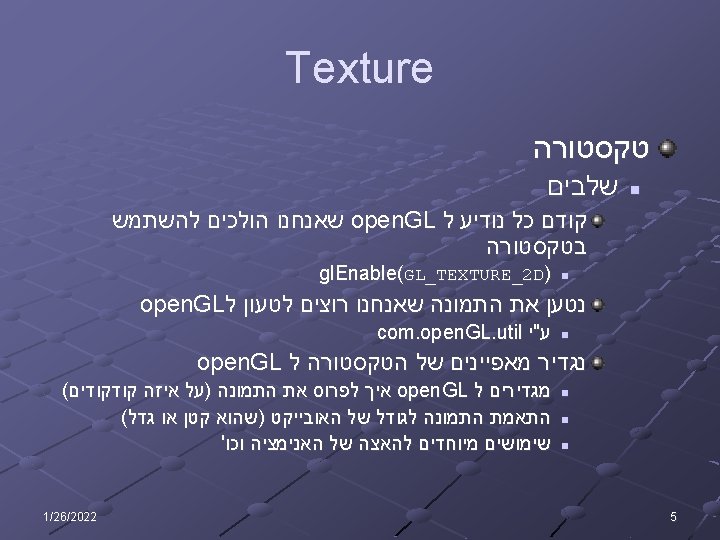 Texture

טקסטורה

שלבים

קודם כל נודיע ל openGL שאנחנו הולכים להשתמש בטקסטורה

glEnable(GL_TEXTURE_2D)

נטען את התמונה שאנחנו רוצים לטעון לopenGL

ע"י com.openGL.util

נגדיר מאפיינים של הטקסטורה ל openGL

מגדירים ל openGL איך לפרוס את התמונה (על איזה קודקודים)

התאמת התמונה לגודל של האובייקט (שהוא קטן או גדל)

שימושים מיוחדים להאצה של האנימציה וכו'

1/26/2022

5